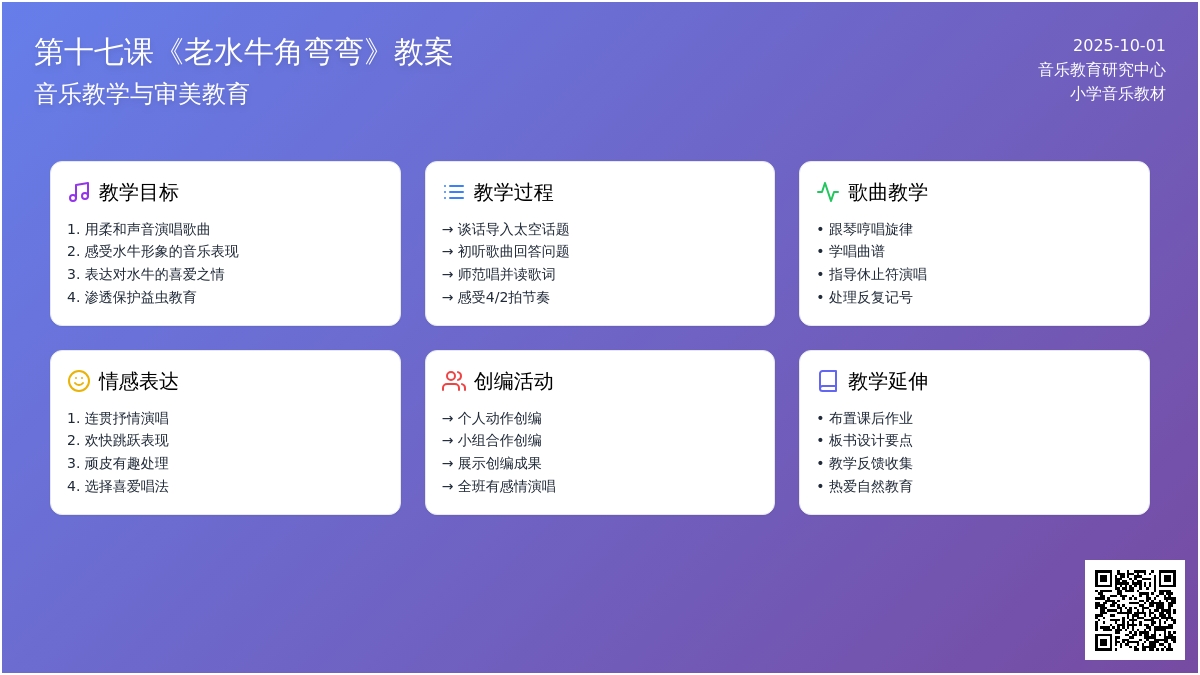 第十七课《老水牛角弯弯》教案
音乐教学与审美教育

2025-10-01
音乐教育研究中心
小学音乐教材

教学目标
1. 用柔和声音演唱歌曲
2. 感受水牛形象的音乐表现
3. 表达对水牛的喜爱之情
4. 渗透保护益虫教育

教学过程
→ 谈话导入太空话题
→ 初听歌曲回答问题
→ 师范唱并读歌词
→ 感受4/2拍节奏

歌曲教学
• 跟琴哼唱旋律
• 学唱曲谱
• 指导休止符演唱
• 处理反复记号

情感表达
1. 连贯抒情演唱
2. 欢快跳跃表现
3. 顽皮有趣处理
4. 选择喜爱唱法

创编活动
→ 个人动作创编
→ 小组合作创编
→ 展示创编成果
→ 全班有感情演唱

教学延伸
• 布置课后作业
• 板书设计要点
• 教学反馈收集
• 热爱自然教育